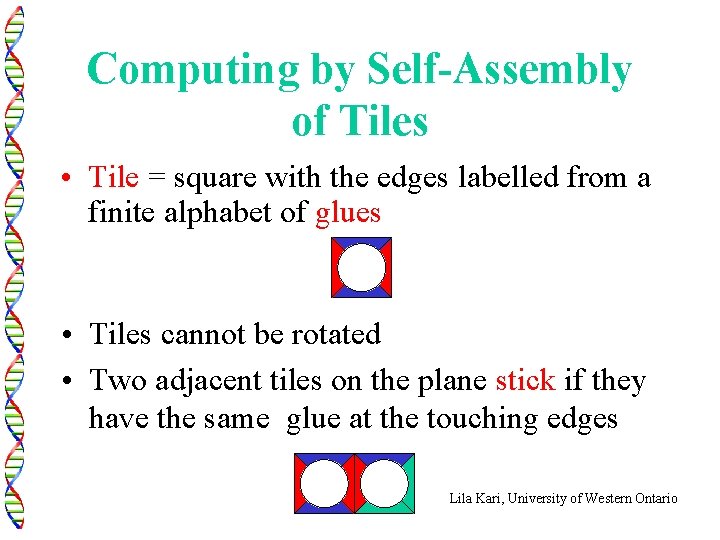 Computing by Self-Assembly of Tiles

• Tile = square with the edges labelled from a finite alphabet of glues

• Tiles cannot be rotated

• Two adjacent tiles on the plane stick if they have the same glue at the touching edges

Lila Kari, University of Western Ontario